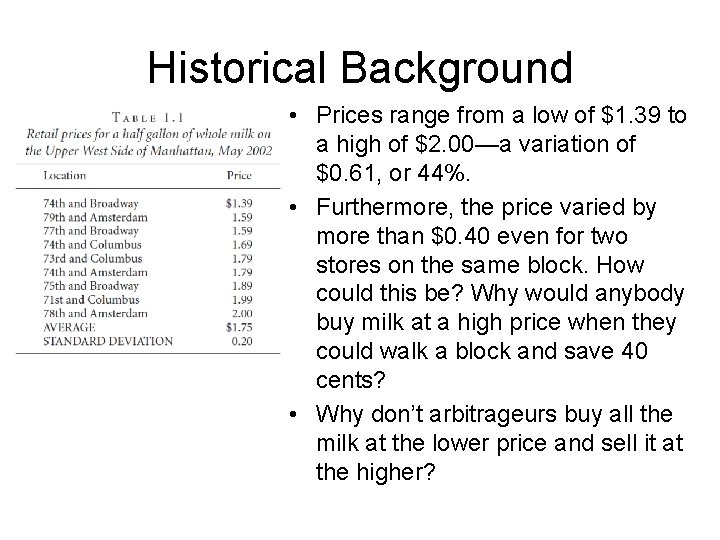 Historical Background

TABLE 1.1
Retail prices for a half gallon of whole milk on the Upper West Side of Manhattan, May 2002

| Location | Price |
|---|---|
| 74th and Broadway | \$1.39 |
| 79th and Amsterdam | 1.59 |
| 77th and Broadway | 1.59 |
| 74th and Columbus | 1.69 |
| 73rd and Columbus | 1.79 |
| 74th and Amsterdam | 1.79 |
| 75th and Broadway | 1.89 |
| 71st and Columbus | 1.99 |
| 78th and Amsterdam | 2.00 |
| AVERAGE | \$1.75 |
| STANDARD DEVIATION | 0.20 |

• Prices range from a low of \$1.39 to a high of \$2.00—a variation of \$0.61, or 44%.

• Furthermore, the price varied by more than \$0.40 even for two stores on the same block. How could this be? Why would anybody buy milk at a high price when they could walk a block and save 40 cents?

• Why don't arbitrageurs buy all the milk at the lower price and sell it at the higher?